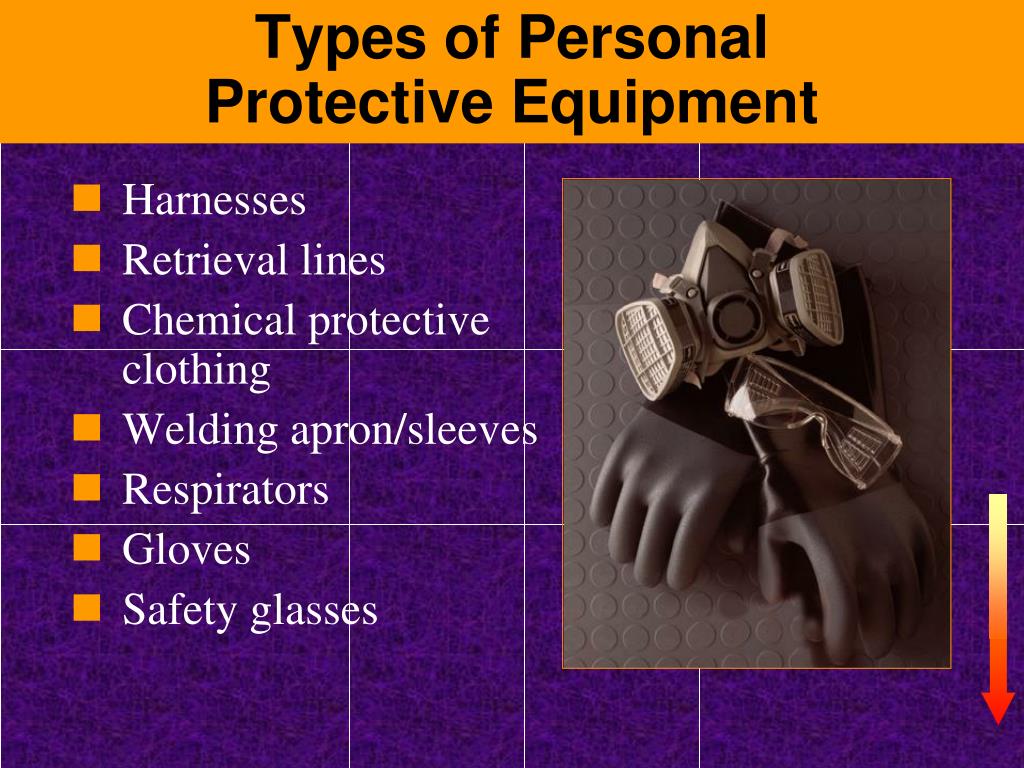 Types of Personal Protective Equipment

- Harnesses
- Retrieval lines
- Chemical protective clothing
- Welding apron/sleeves
- Respirators
- Gloves
- Safety glasses